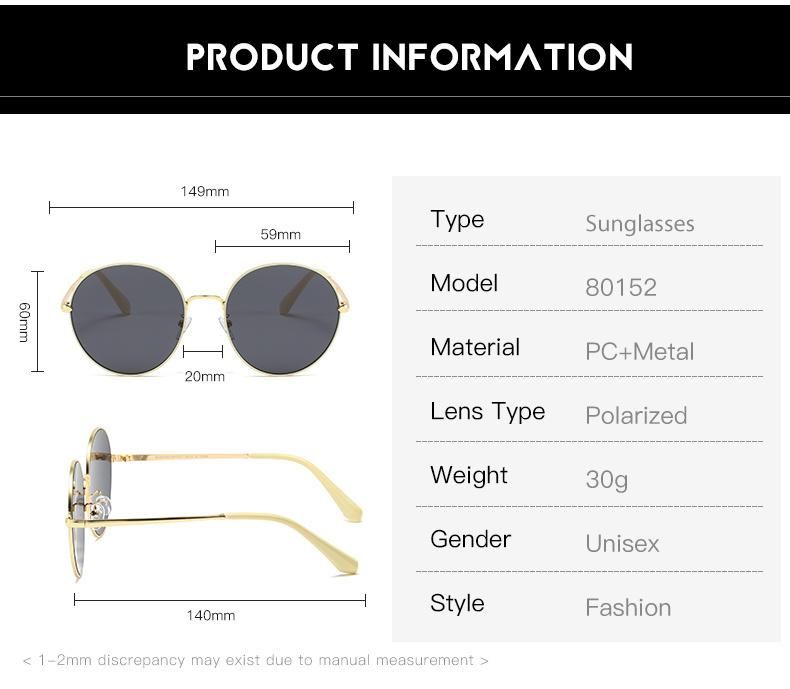 PRODUCT INFORMATION

149mm

59mm

60mm

20mm

140mm

| Type | Sunglasses |
|---|---|
| Model | 80152 |
| Material | PC+Metal |
| Lens Type | Polarized |
| Weight | 30g |
| Gender | Unisex |
| Style | Fashion |

< 1-2mm discrepancy may exist due to manual measurement >